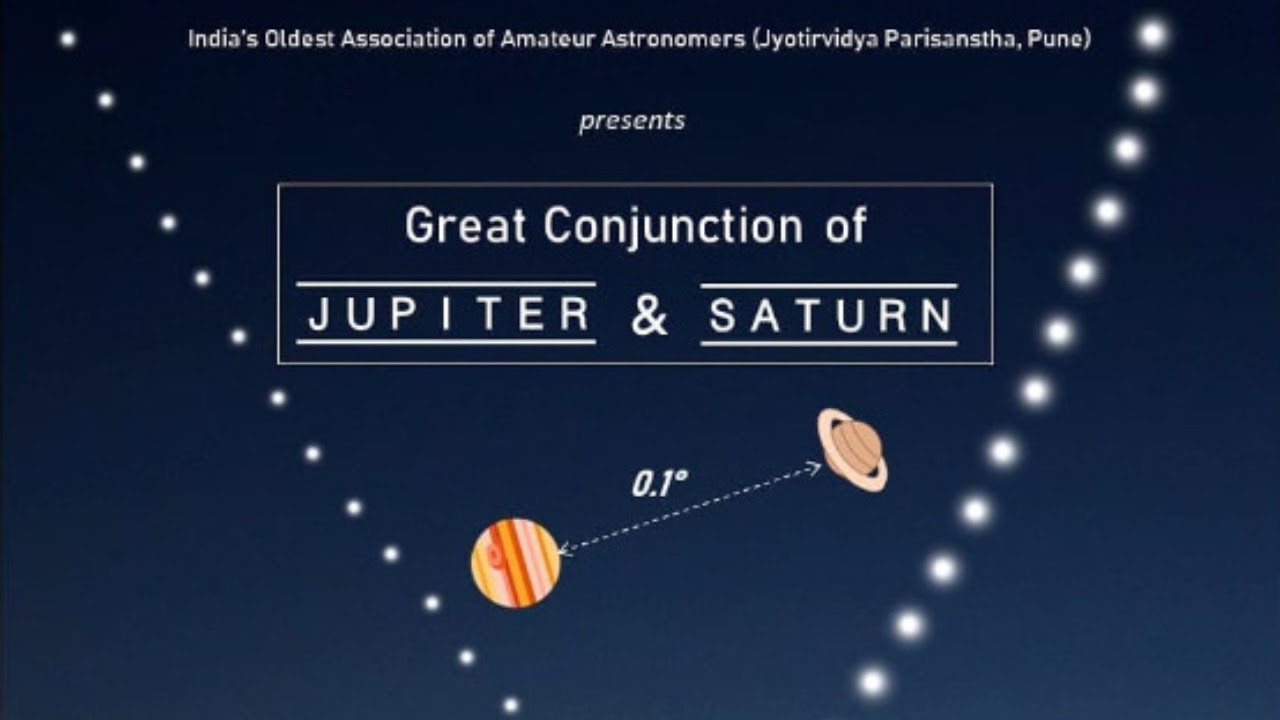 India's Oldest Association of Amateur Astronomers (Jyotirvidya Parisanstha, Pune)

presents

Great Conjunction of

JUPITER & SATURN

0.1°